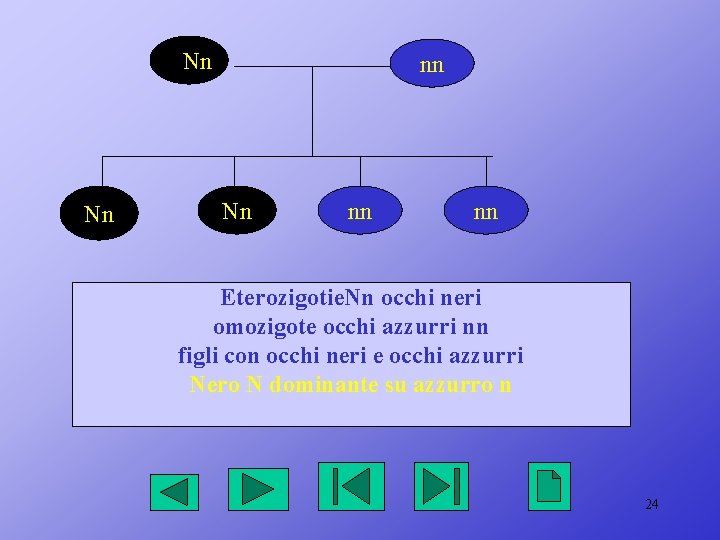 Nn

nn

Nn

Nn

nn

nn

EterozigotieNn occhi neri
omozigote occhi azzurri nn
figli con occhi neri e occhi azzurri
Nero N dominante su azzurro n

24